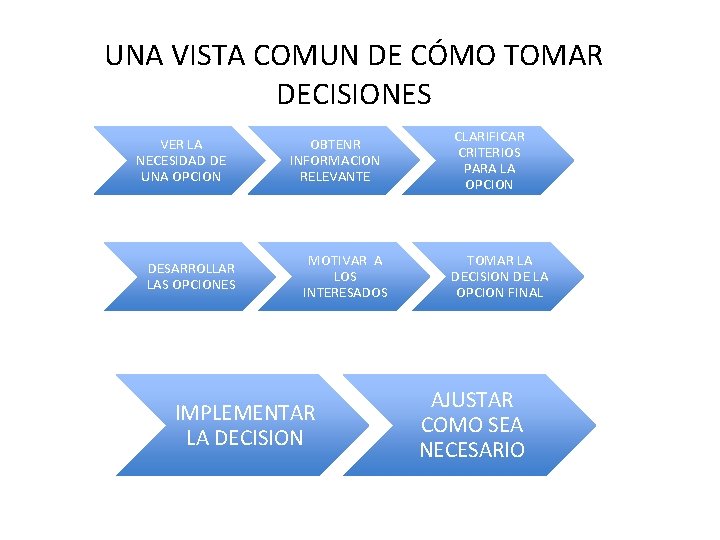 UNA VISTA COMUN DE CÓMO TOMAR DECISIONES

VER LA NECESIDAD DE UNA OPCION

OBTENR INFORMACION RELEVANTE

CLARIFICAR CRITERIOS PARA LA OPCION

DESARROLLAR LAS OPCIONES

MOTIVAR A LOS INTERESADOS

TOMAR LA DECISION DE LA OPCION FINAL

IMPLEMENTAR LA DECISION

AJUSTAR COMO SEA NECESARIO